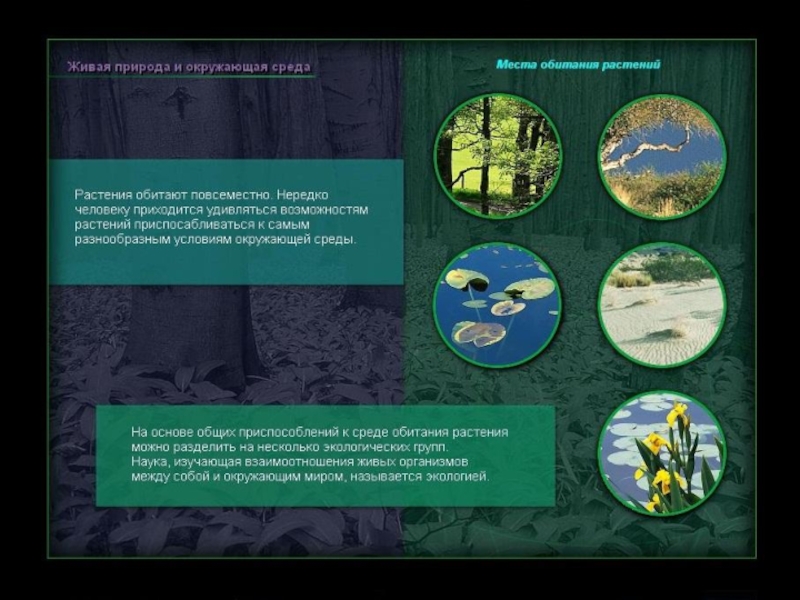 Живая природа и окружающая среда

Места обитания растений

Растения обитают повсеместно. Нередко человеку приходится удивляться возможностям растений приспосабливаться к самым разнообразным условиям окружающей среды.

На основе общих приспособлений к среде обитания растения можно разделить на несколько экологических групп.
Наука, изучающая взаимоотношения живых организмов между собой и окружающим миром, называется экологией.